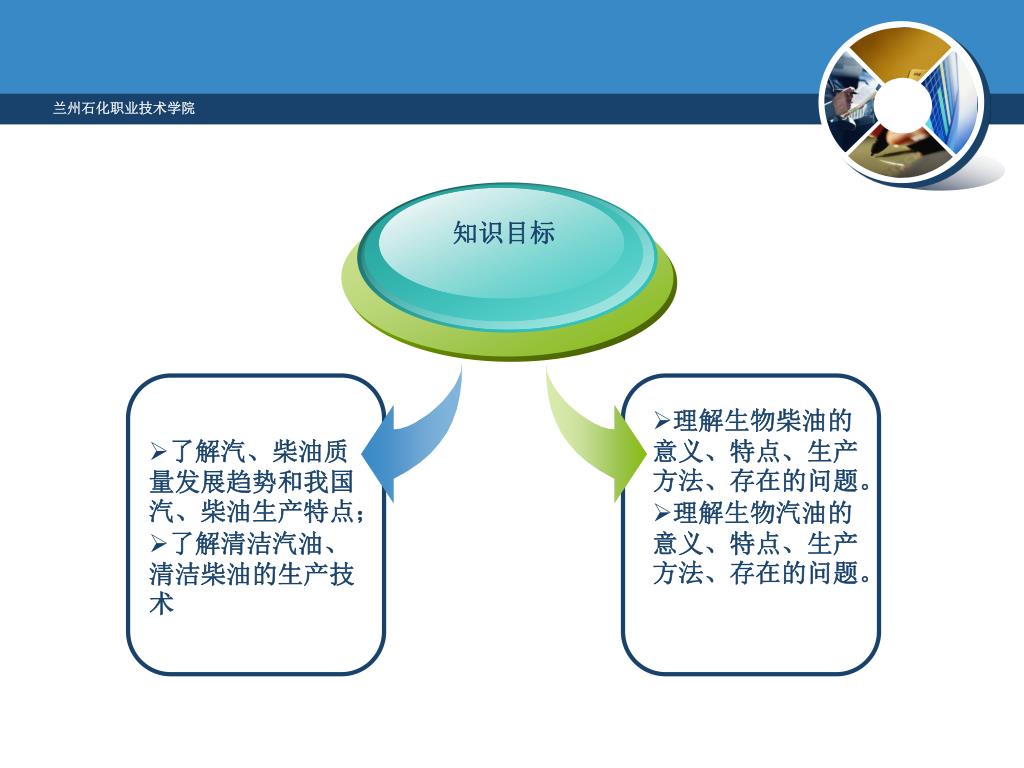 兰州石化职业技术学院

知识目标

➢了解汽、柴油质量发展趋势和我国汽、柴油生产特点;
➢了解清洁汽油、清洁柴油的生产技术

➢理解生物柴油的意义、特点、生产方法、存在的问题。
➢理解生物汽油的意义、特点、生产方法、存在的问题。